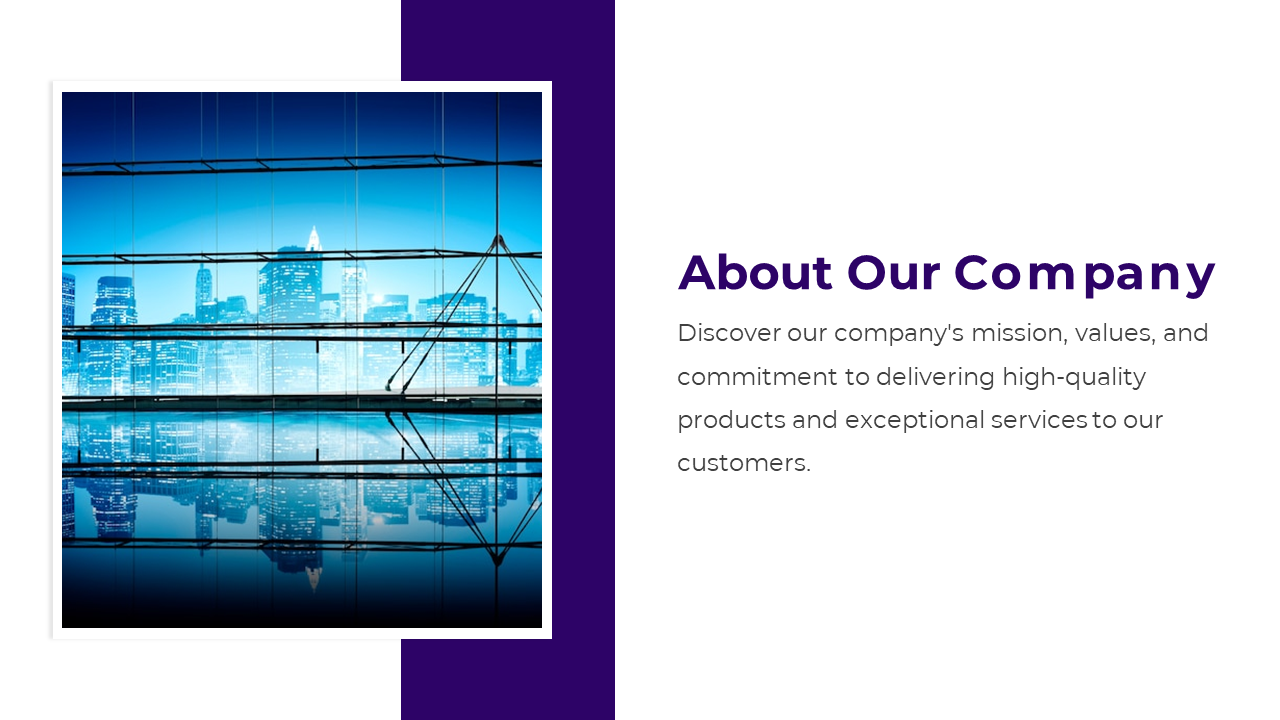 About Our Company

Discover our company's mission, values, and commitment to delivering high-quality products and exceptional services to our customers.